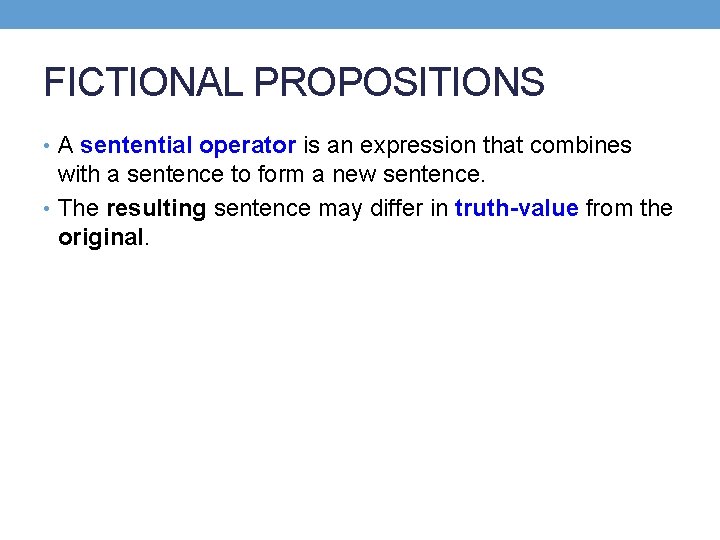 FICTIONAL PROPOSITIONS

• A sentential operator is an expression that combines with a sentence to form a new sentence.
• The resulting sentence may differ in truth-value from the original.